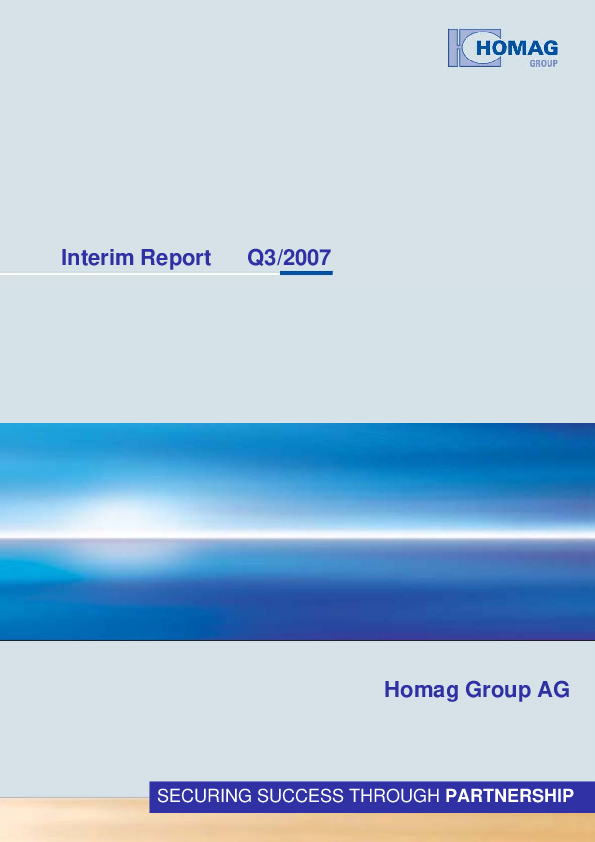 HOMAG
GROUP

Interim Report Q3/2007

Homag Group AG

SECURING SUCCESS THROUGH PARTNERSHIP